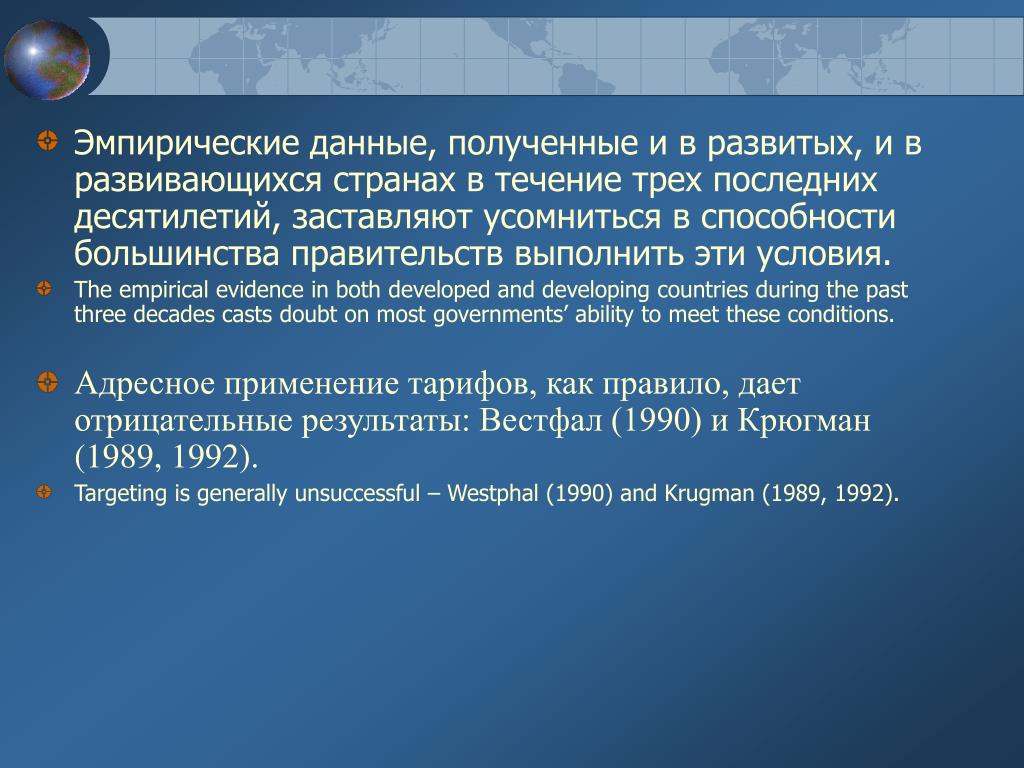 Эмпирические данные, полученные и в развитых, и в развивающихся странах в течение трех последних десятилетий, заставляют усомниться в способности большинства правительств выполнить эти условия.

The empirical evidence in both developed and developing countries during the past three decades casts doubt on most governments’ ability to meet these conditions.

Адресное применение тарифов, как правило, дает отрицательные результаты: Вестфал (1990) и Крюгман (1989, 1992).

Targeting is generally unsuccessful – Westphal (1990) and Krugman (1989, 1992).